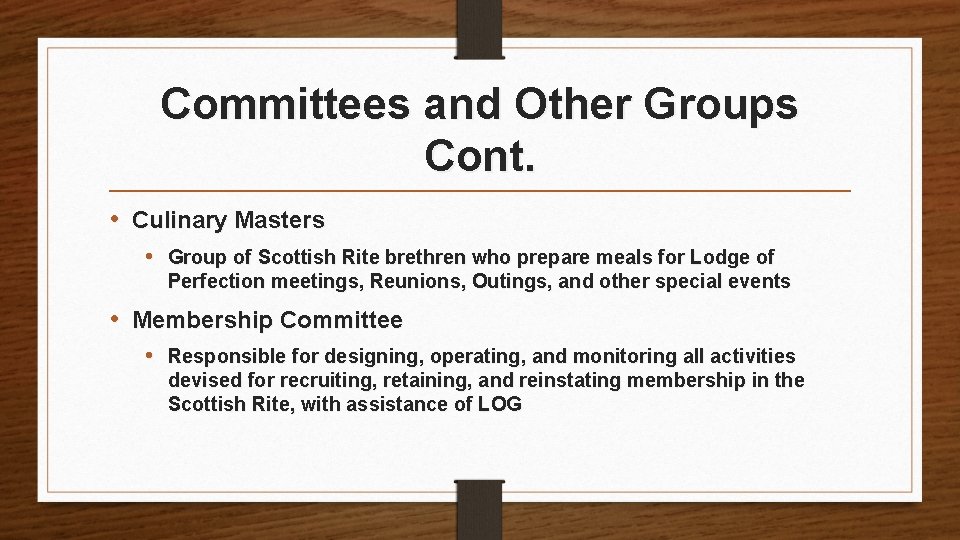 Committees and Other Groups Cont.

• Culinary Masters
  • Group of Scottish Rite brethren who prepare meals for Lodge of Perfection meetings, Reunions, Outings, and other special events

• Membership Committee
  • Responsible for designing, operating, and monitoring all activities devised for recruiting, retaining, and reinstating membership in the Scottish Rite, with assistance of LOG